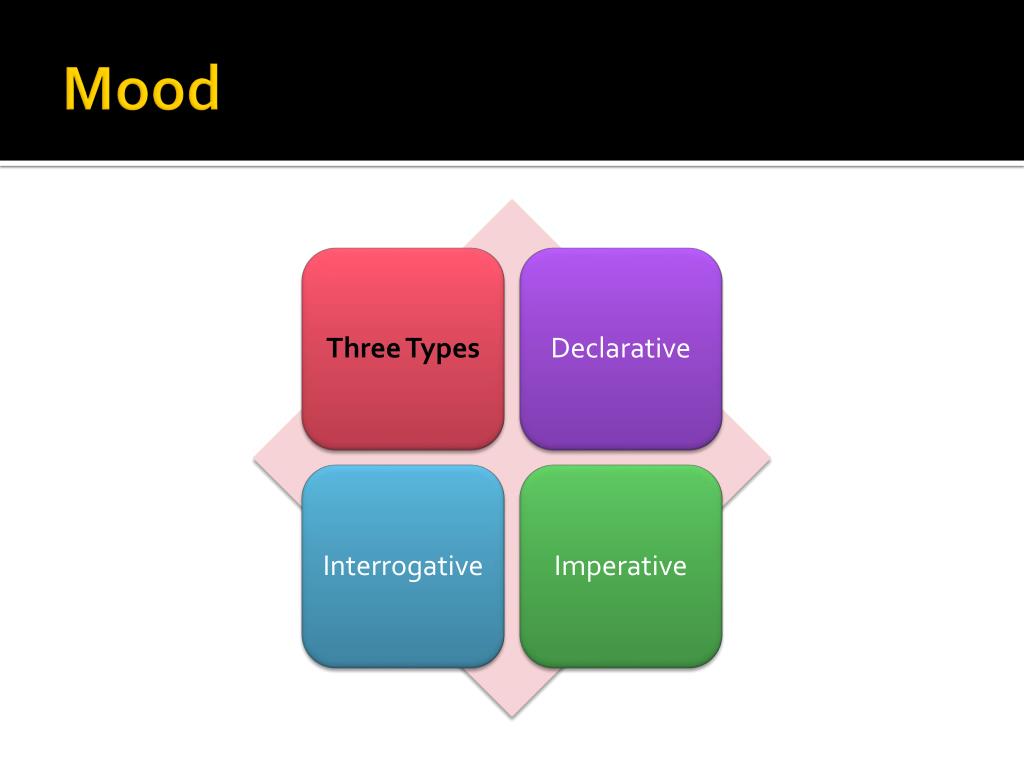 Mood

Three Types

Declarative

Interrogative

Imperative